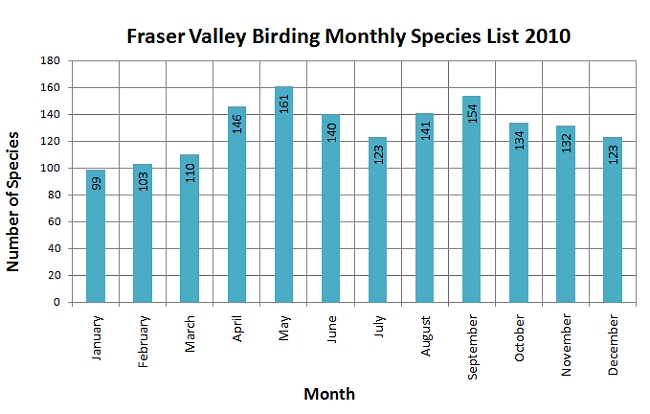 Fraser Valley Birding Monthly Species List 2010

Number of Species

180
160
140
120
100
80
60
40
20
0

99
103
110
146
161
140
123
141
154
134
132
123

January
February
March
April
May
June
July
August
September
October
November
December

Month